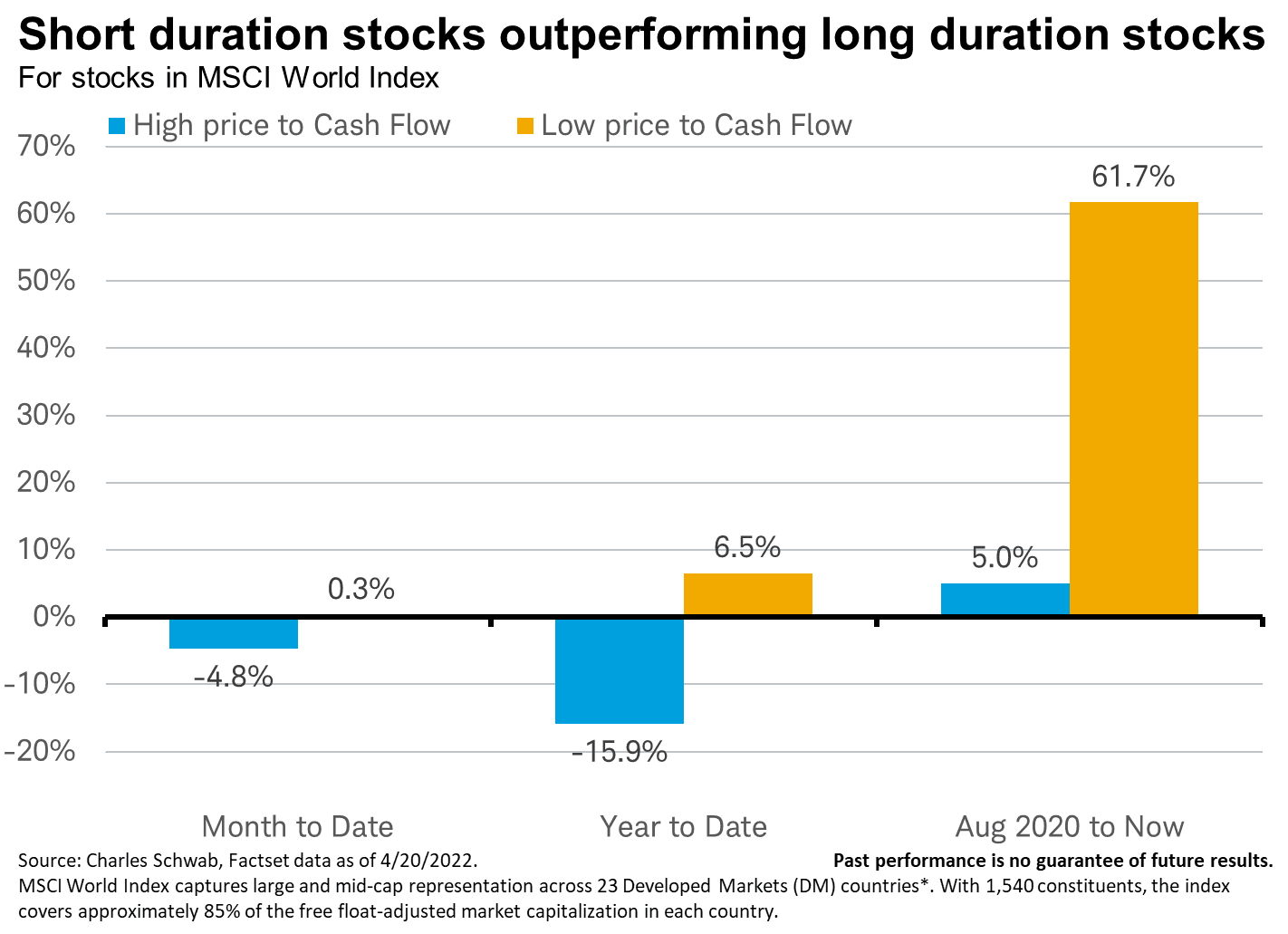 Short duration stocks outperforming long duration stocks
For stocks in MSCI World Index

High price to Cash Flow
Low price to Cash Flow

70%
60%
50%
40%
30%
20%
10%
0%
-10%
-20%

-4.8%
0.3%
-15.9%
6.5%
5.0%
61.7%

Month to Date
Year to Date
Aug 2020 to Now

Source: Charles Schwab, Factset data as of 4/20/2022.
Past performance is no guarantee of future results.
MSCI World Index captures large and mid-cap representation across 23 Developed Markets (DM) countries*. With 1,540 constituents, the index covers approximately 85% of the free float-adjusted market capitalization in each country.